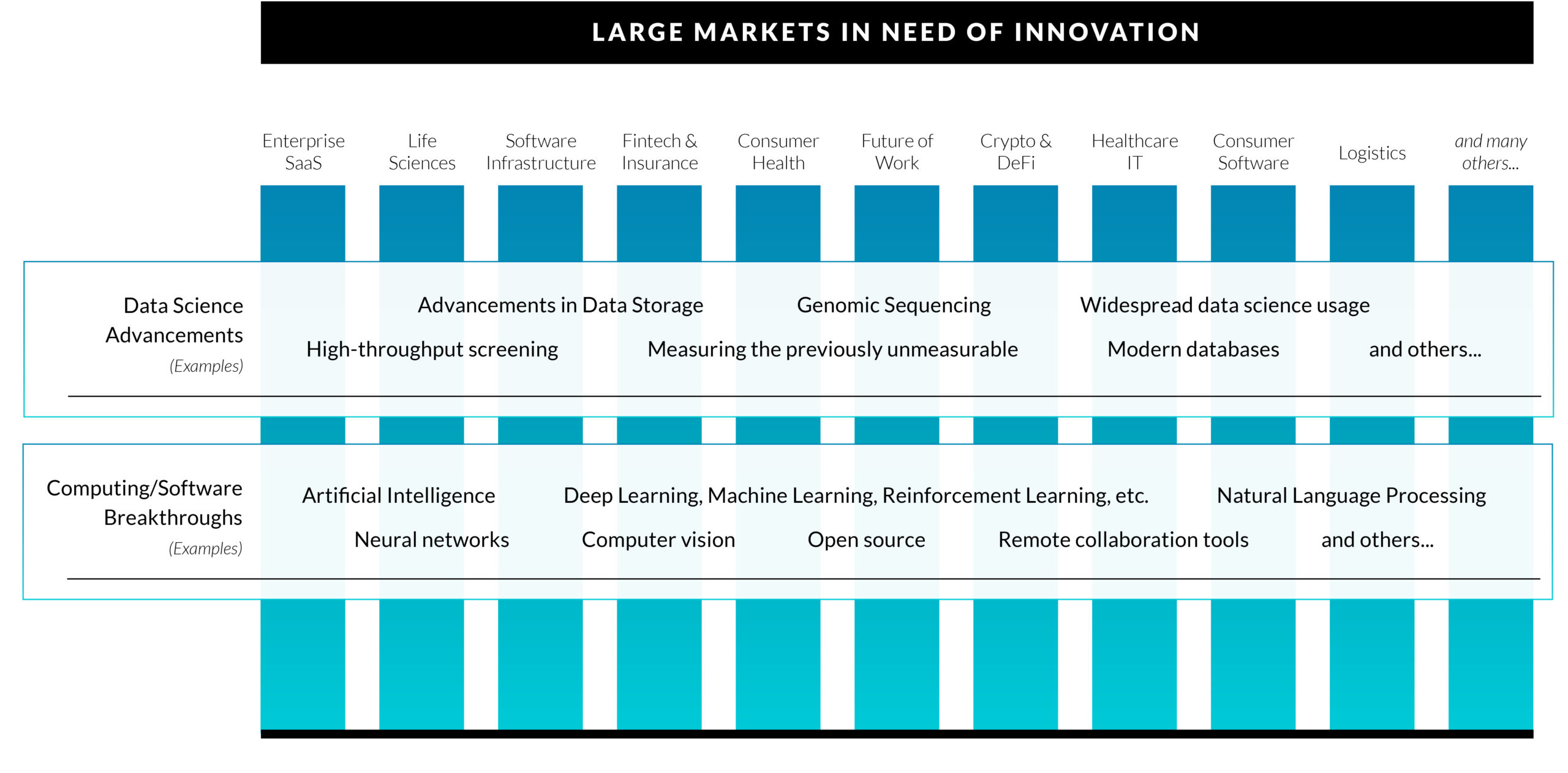 LARGE MARKETS IN NEED OF INNOVATION

Enterprise SaaS

Life Sciences

Software Infrastructure

Fintech & Insurance

Consumer Health

Future of Work

Crypto & DeFi

Healthcare IT

Consumer Software

Logistics

and many others...

Data Science Advancements
(Examples)

Advancements in Data Storage
Genomic Sequencing
Widespread data science usage
High-throughput screening
Measuring the previously unmeasurable
Modern databases
and others...

Computing/Software Breakthroughs
(Examples)

Artificial Intelligence
Deep Learning, Machine Learning, Reinforcement Learning, etc.
Natural Language Processing
Neural networks
Computer vision
Open source
Remote collaboration tools
and others...